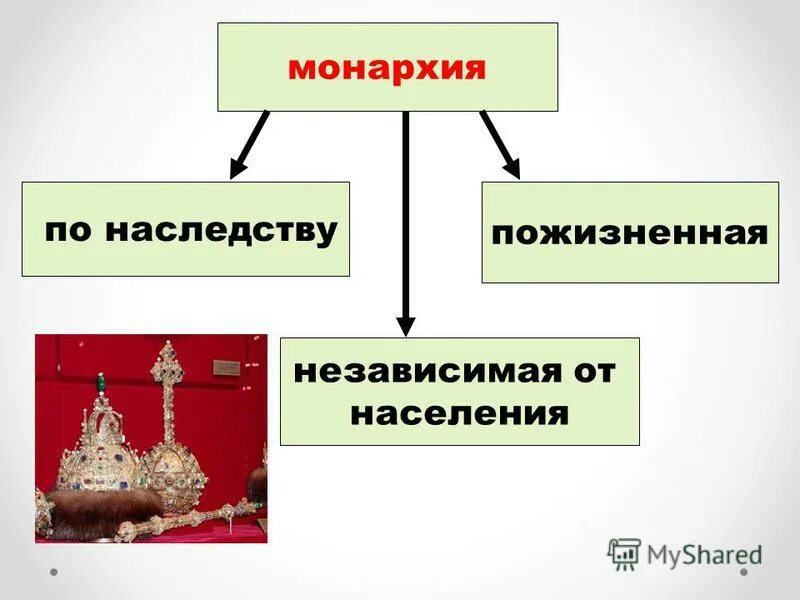 монархия

по наследству

пожизненная

независимая от населения

MyShared